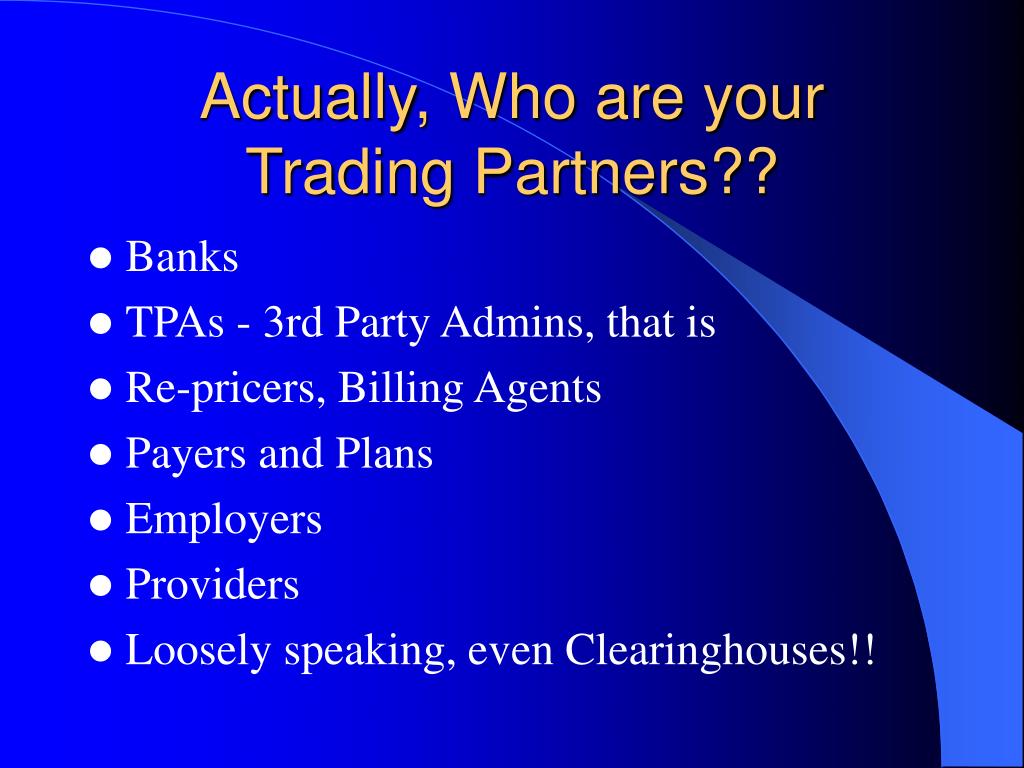 Actually, Who are your Trading Partners??

- Banks
- TPAs - 3rd Party Admins, that is
- Re-pricers, Billing Agents
- Payers and Plans
- Employers
- Providers
- Loosely speaking, even Clearinghouses!!